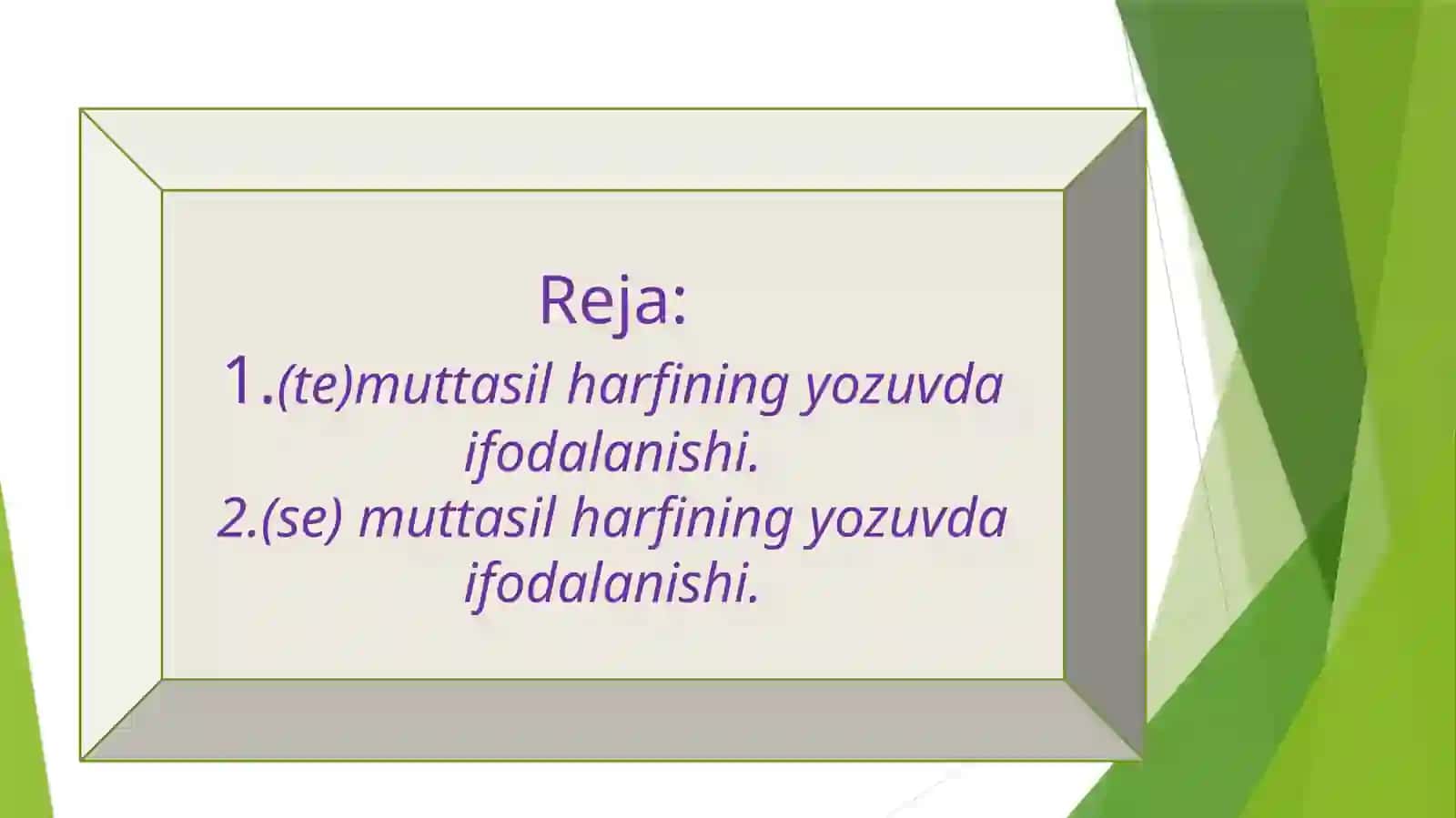 Reja:
1.(te)muttasil harfining yozuvda ifodalanishi.
2.(se) muttasil harfining yozuvda ifodalanishi.